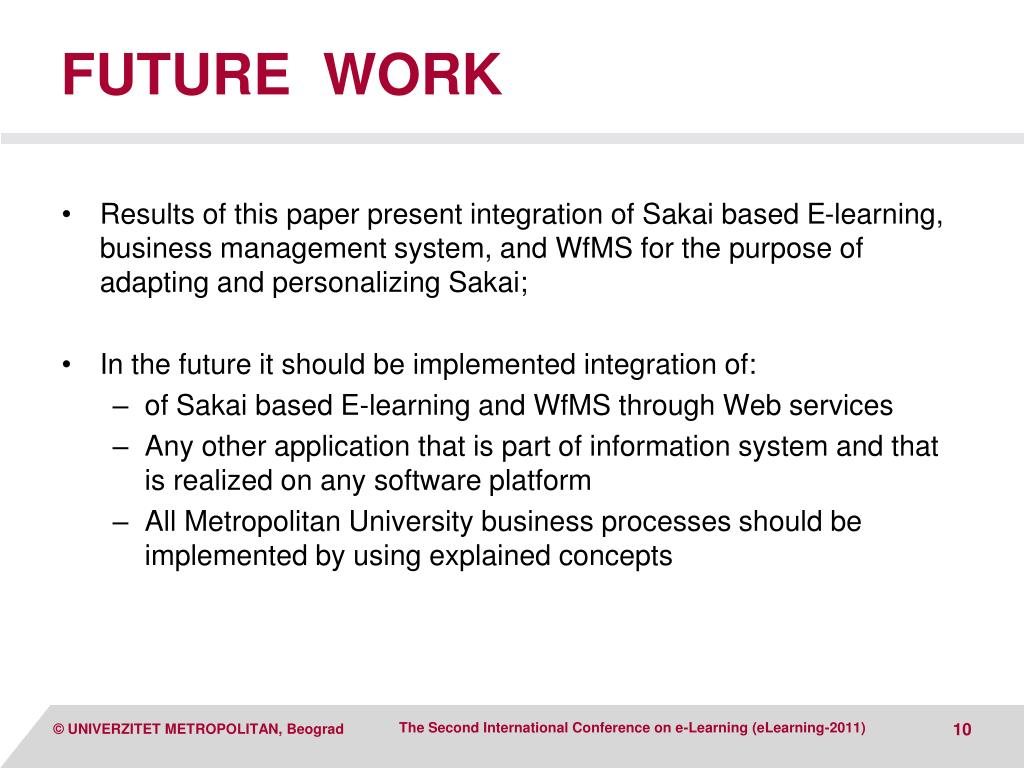 FUTURE WORK

• Results of this paper present integration of Sakai based E-learning, business management system, and WfMS for the purpose of adapting and personalizing Sakai;

• In the future it should be implemented integration of:
– of Sakai based E-learning and WfMS through Web services
– Any other application that is part of information system and that is realized on any software platform
– All Metropolitan University business processes should be implemented by using explained concepts

© UNIVERZITET METROPOLITAN, Beograd

The Second International Conference on e-Learning (eLearning-2011)

10